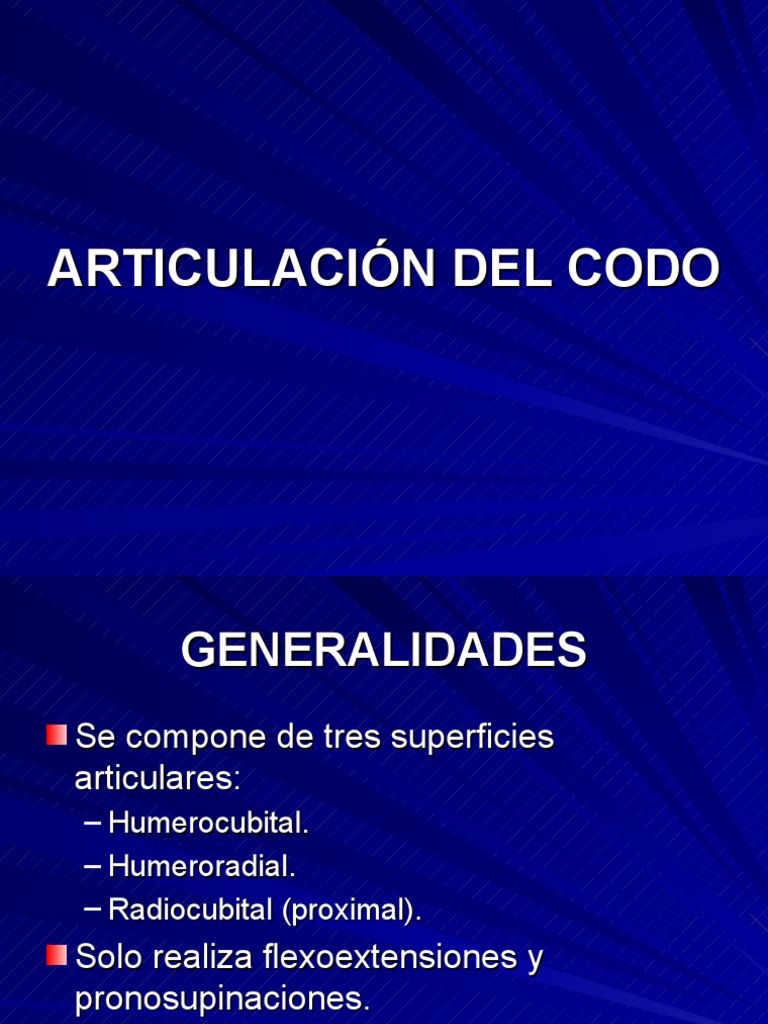 ARTICULACIÓN DEL CODO

GENERALIDADES

Se compone de tres superficies articulares:
– Humerocubital.
– Humeroradial.
– Radiocubital (proximal).

Solo realiza flexoextensiones y pronosupinaciones.